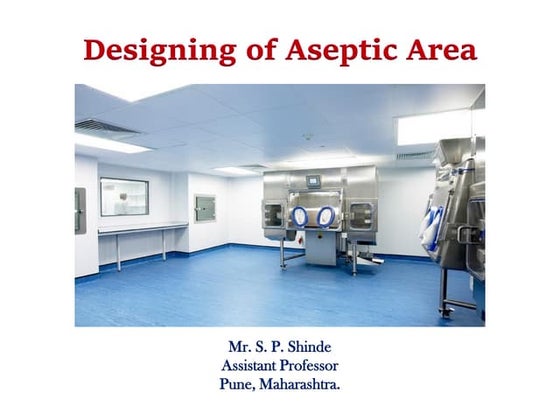 Designing of Aseptic Area

Mr. S. P. Shinde
Assistant Professor
Pune, Maharashtra.